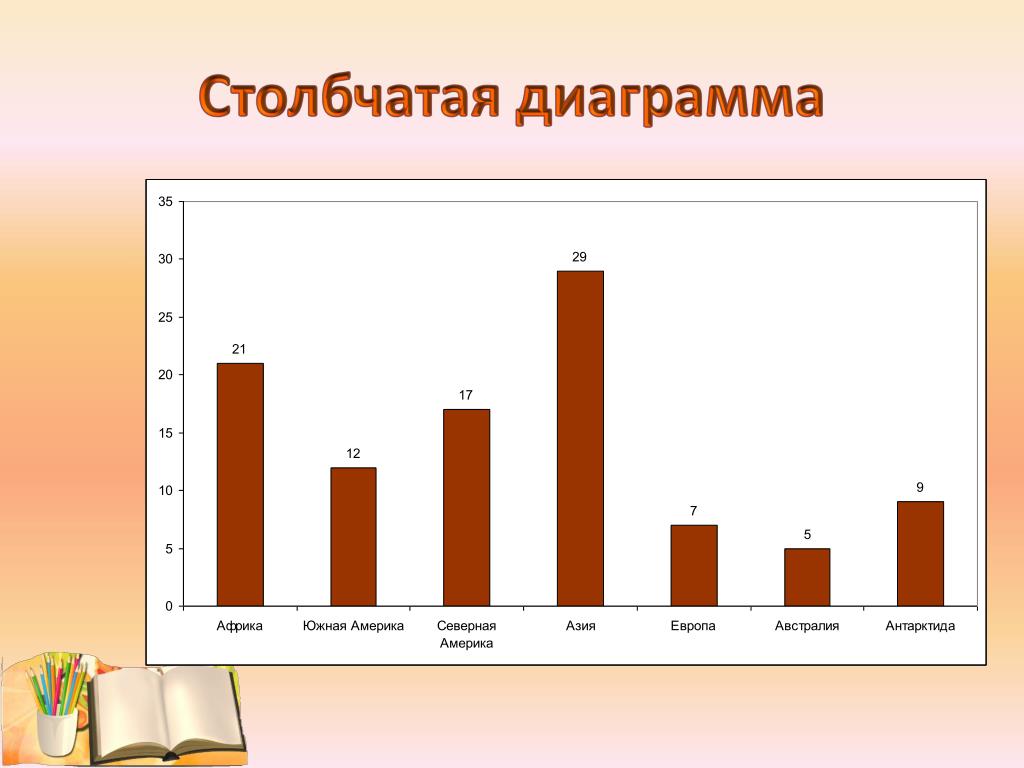 Столбчатая диаграмма

35
30
25
20
15
10
5
0

21
12
17
29
7
5
9

Африка
Южная Америка
Северная Америка
Азия
Европа
Австралия
Антарктида